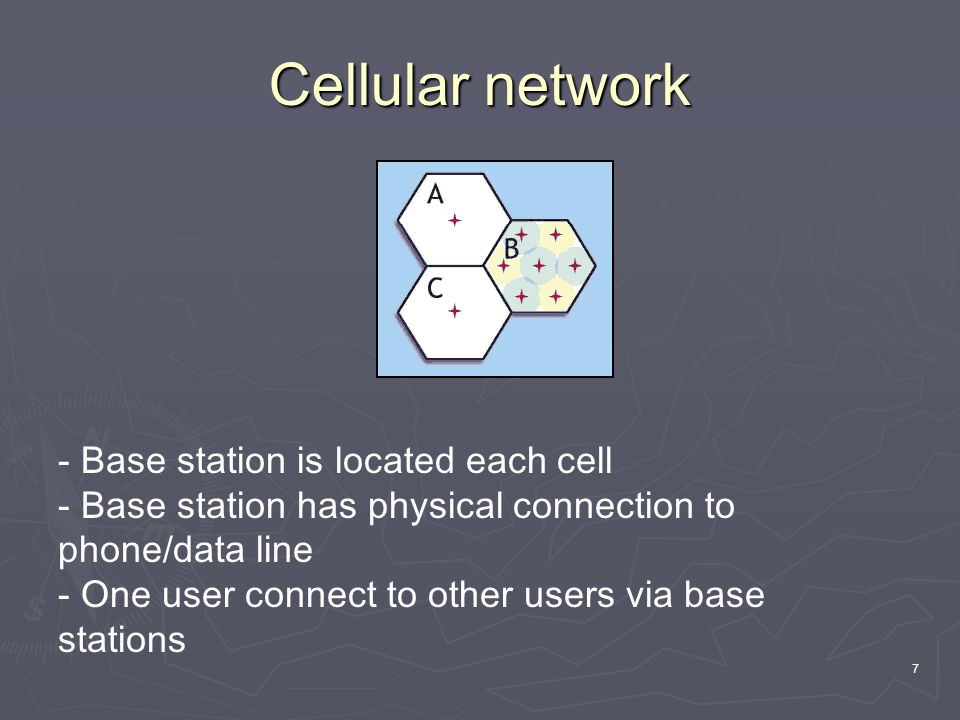 Cellular network

A
B
C

- Base station is located each cell
- Base station has physical connection to phone/data line
- One user connect to other users via base stations

7